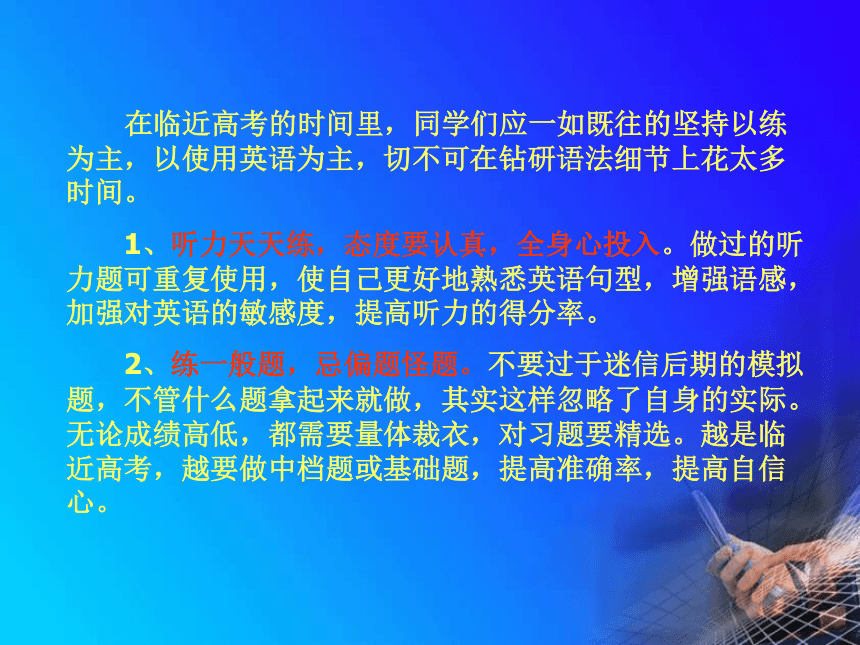 在临近高考的时间里，同学们应一如既往的坚持以练为主，以使用英语为主，切不可在钻研语法细节上花太多时间。

1、听力天天练，态度要认真，全身心投入。做过的听力题可重复使用，使自己更好地熟悉英语句型，增强语感，加强对英语的敏感度，提高听力的得分率。

2、练一般题，忌偏题怪题。不要过于迷信后期的模拟题，不管什么题拿起来就做，其实这样忽略了自身的实际。无论成绩高低，都需要量体裁衣，对习题要精选。越是临近高考，越要做中档题或基础题，提高准确率，提高自信心。